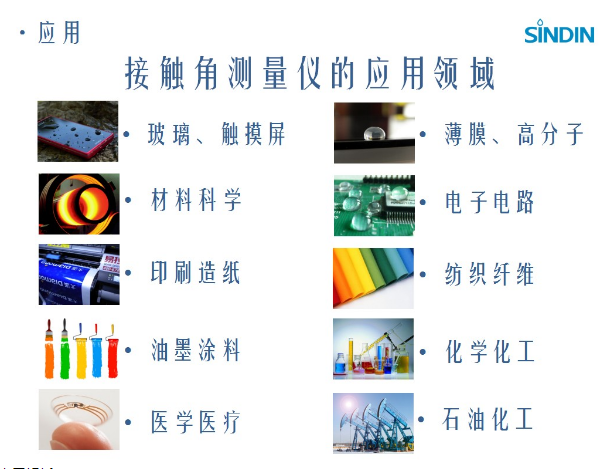 • 应用

SINDIN

接触角测量仪的应用领域

• 玻璃、触摸屏

• 材料科学

• 印刷造纸

• 油墨涂料

• 医学医疗

• 薄膜、高分子

• 电子电路

• 纺织纤维

• 化学化工

• 石油化工